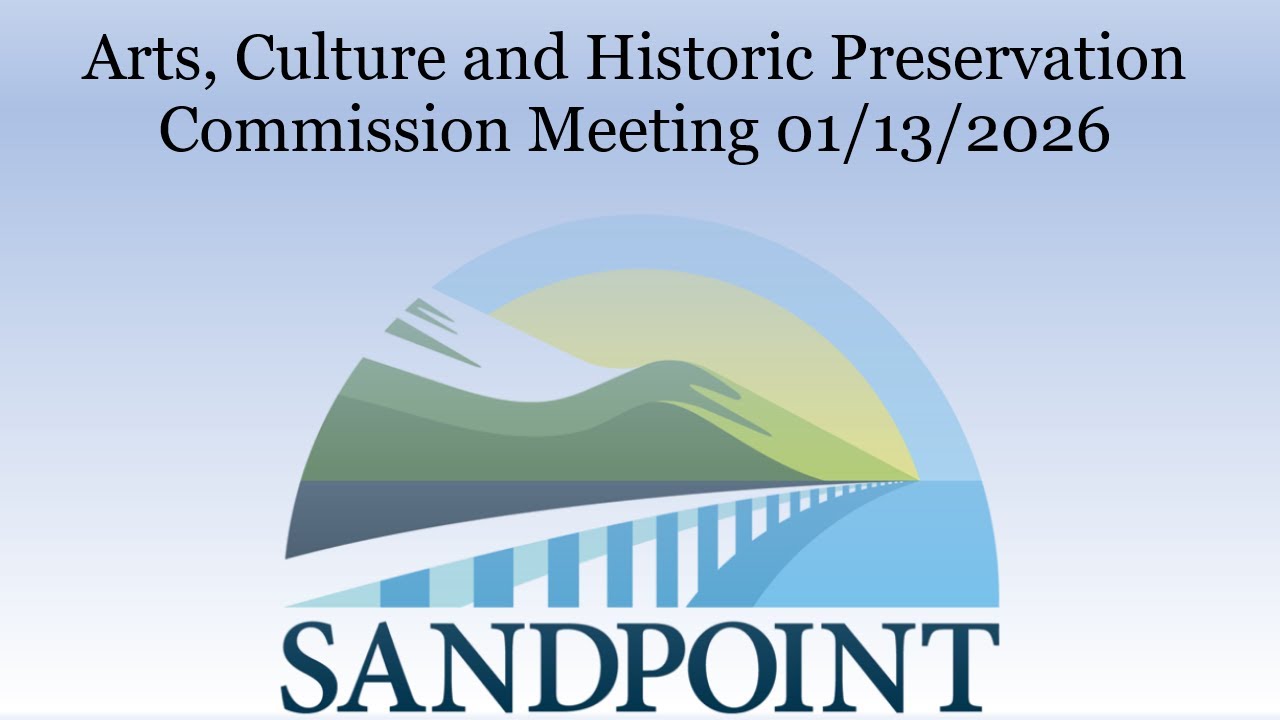 Arts, Culture and Historic Preservation Commission Meeting 01/13/2026

SANDPOINT